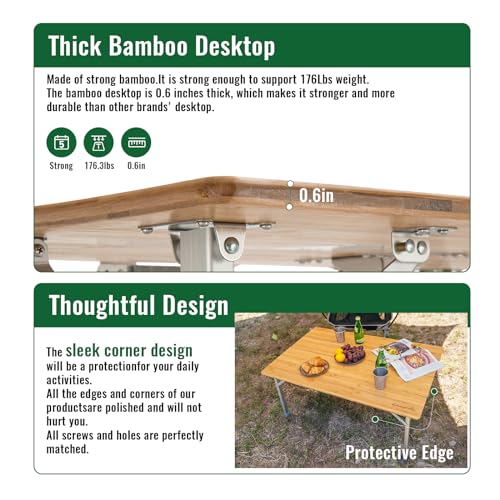 Thick Bamboo Desktop

Made of strong bamboo.It is strong enough to support 176Lbs weight. The bamboo desktop is 0.6 inches thick, which makes it stronger and more durable than other brands' desktop.

5
Strong

176.3lbs

0.6in

0.6in

Thoughtful Design

The sleek corner design will be a protectionfor your daily activities.
All the edges and corners of our productsare polished and will not hurt you.
All screws and holes are perfectly matched.

Protective Edge